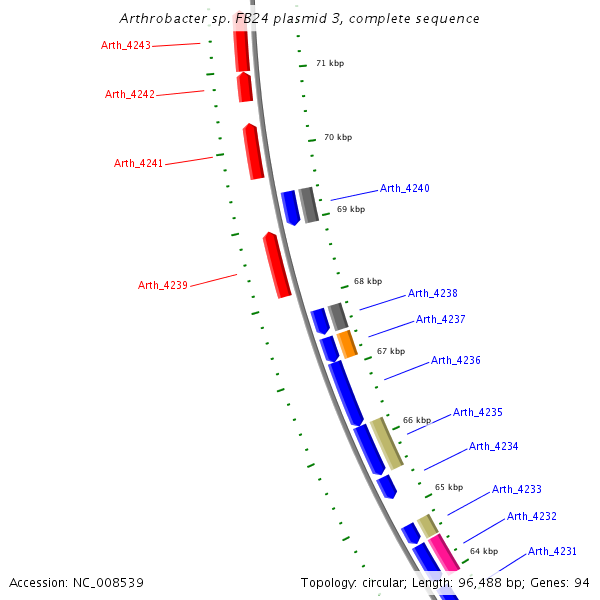 Arthrobacter sp. FB24 plasmid 3, complete sequence

Arth_4243
71 kbp
Arth_4242
70 kbp
Arth_4241
Arth_4240
69 kbp
Arth_4239
68 kbp
Arth_4238
Arth_4237
67 kbp
Arth_4236
66 kbp
Arth_4235
Arth_4234
65 kbp
Arth_4233
Arth_4232
64 kbp
Arth_4231

Accession: NC_008539
Topology: circular; Length: 96,488 bp; Genes: 94